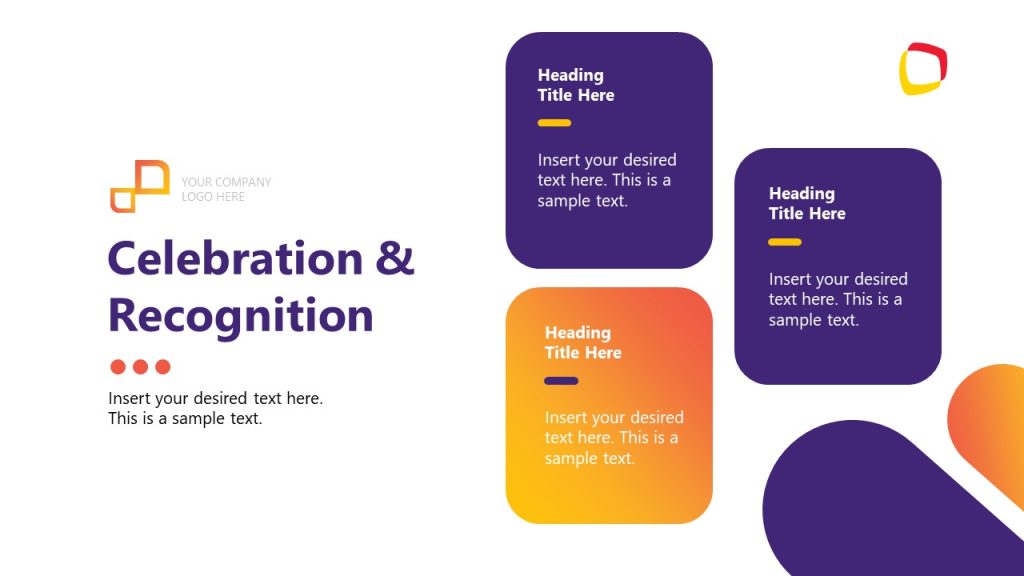 YOUR COMPANY LOGO HERE

Celebration & Recognition

Insert your desired text here. This is a sample text.

Heading Title Here

Insert your desired text here. This is a sample text.

Heading Title Here

Insert your desired text here. This is a sample text.

Heading Title Here

Insert your desired text here. This is a sample text.